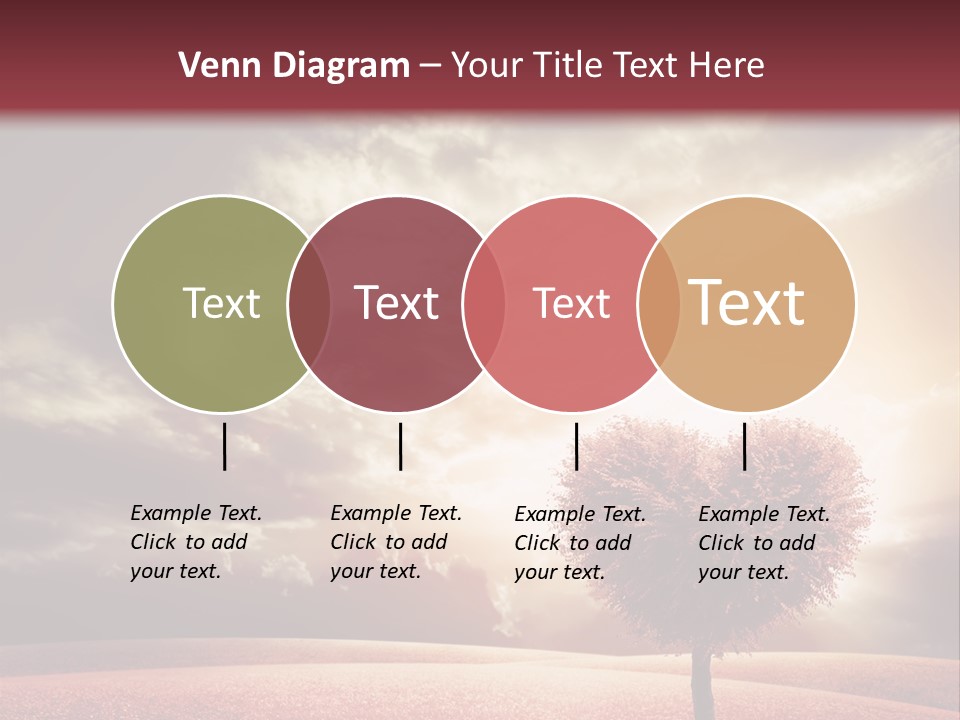 Venn Diagram – Your Title Text Here

Text

Text

Text

Text

Example Text. Click to add your text.

Example Text. Click to add your text.

Example Text. Click to add your text.

Example Text. Click to add your text.